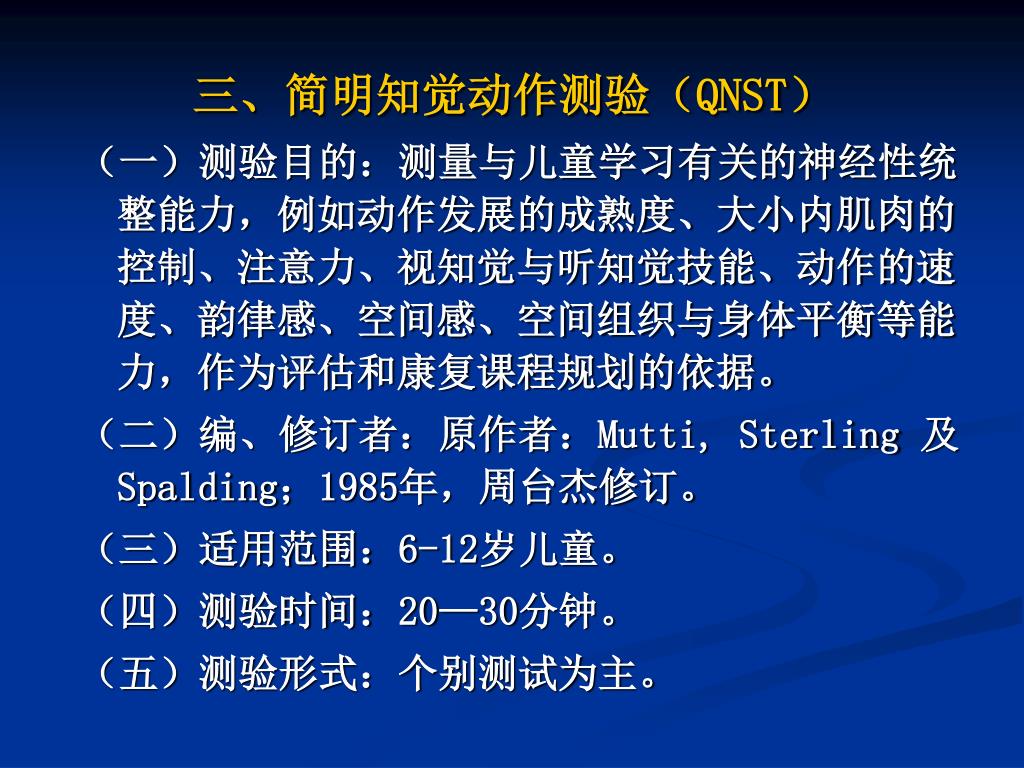 三、简明知觉动作测验（QNST）

（一）测验目的：测量与儿童学习有关的神经性统整能力，例如动作发展的成熟度、大小内肌肉的控制、注意力、视知觉与听知觉技能、动作的速度、韵律感、空间感、空间组织与身体平衡等能力，作为评估和康复课程规划的依据。

（二）编、修订者：原作者：Mutti, Sterling 及 Spalding；1985年，周台杰修订。

（三）适用范围：6-12岁儿童。

（四）测验时间：20—30分钟。

（五）测验形式：个别测试为主。